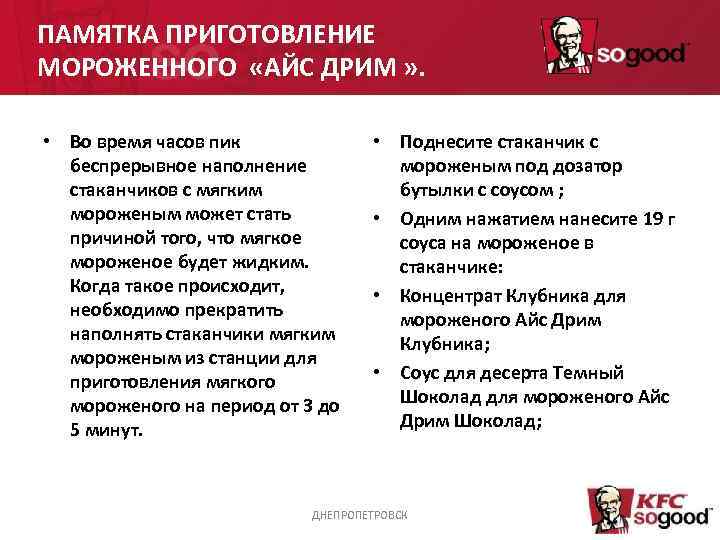 ПАМЯТКА ПРИГОТОВЛЕНИЕ МОРОЖЕННОГО «АЙС ДРИМ ».

sogood

• Во время часов пик беспрерывное наполнение стаканчиков с мягким мороженым может стать причиной того, что мягкое мороженое будет жидким. Когда такое происходит, необходимо прекратить наполнять стаканчики мягким мороженым из станции для приготовления мягкого мороженого на период от 3 до 5 минут.

• Поднесите стаканчик с мороженым под дозатор бутылки с соусом ;
• Одним нажатием нанесите 19 г соуса на мороженое в стаканчике:
• Концентрат Клубника для мороженого Айс Дрим Клубника;
• Соус для десерта Темный Шоколад для мороженого Айс Дрим Шоколад;

ДНЕПРОПЕТРОВСК

KFC sogood